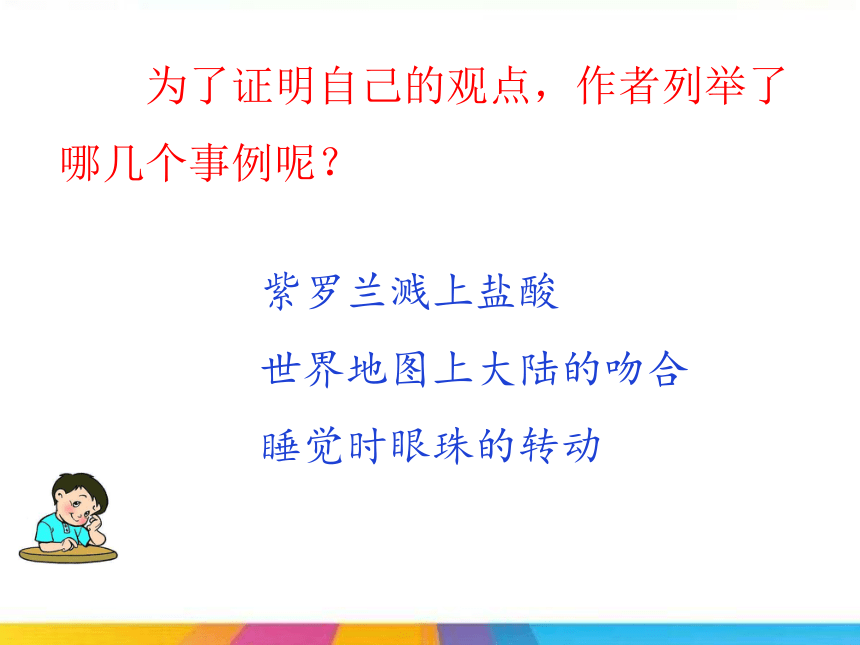 为了证明自己的观点，作者列举了哪几个事例呢？

紫罗兰溅上盐酸

世界地图上大陆的吻合

睡觉时眼珠的转动